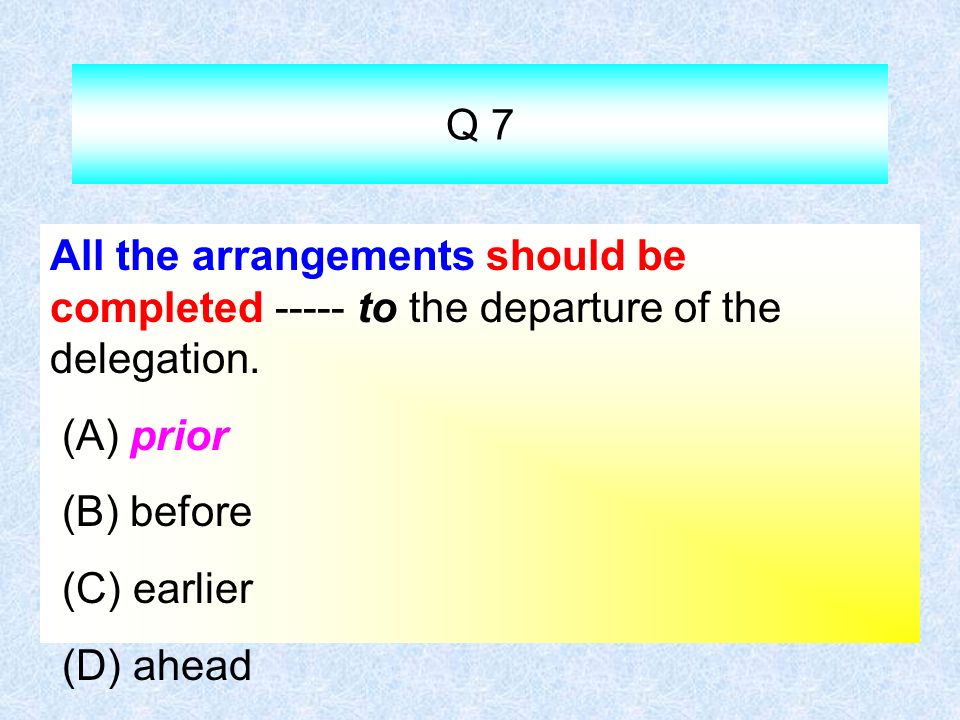 Q 7

All the arrangements should be completed ----- to the departure of the delegation.

(A) prior

(B) before

(C) earlier

(D) ahead